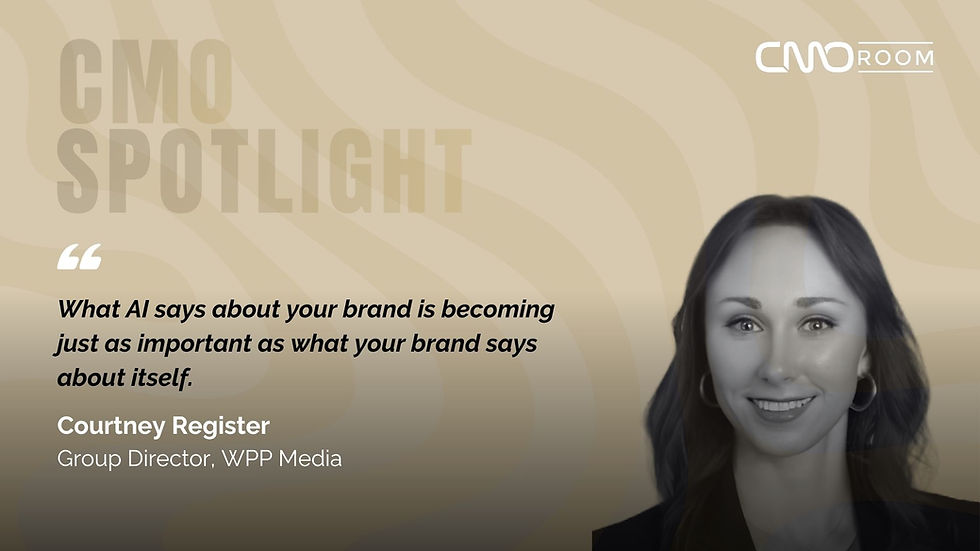 CMO SPOTLIGHT

CMO ROOM

“

What AI says about your brand is becoming just as important as what your brand says about itself.

Courtney Register
Group Director, WPP Media